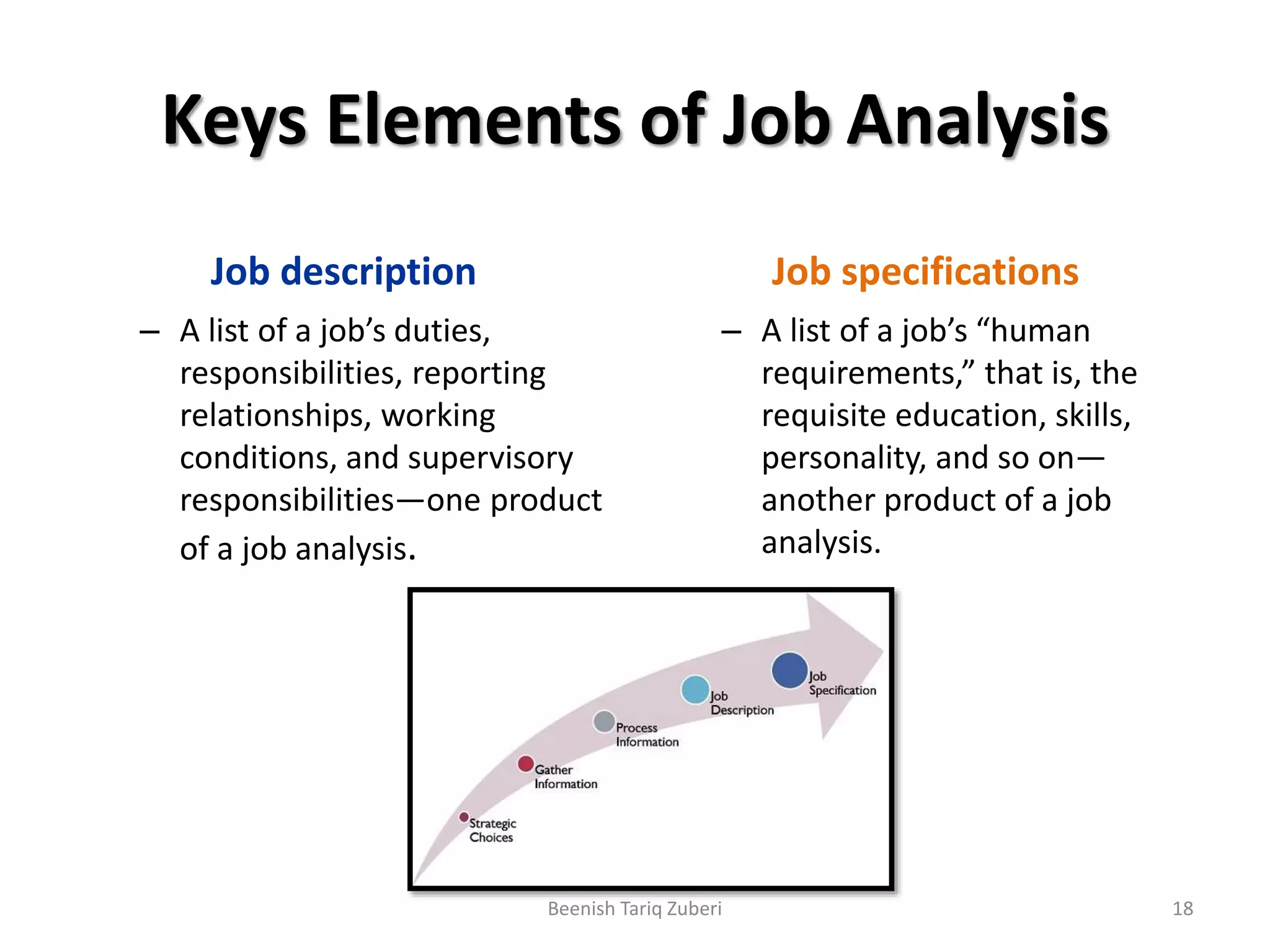 Keys Elements of Job Analysis

Job description

– A list of a job’s duties, responsibilities, reporting relationships, working conditions, and supervisory responsibilities—one product of a job analysis.

Job specifications

– A list of a job’s “human requirements,” that is, the requisite education, skills, personality, and so on—another product of a job analysis.

Strategic Choices
Gather Information
Process Information
Job Description
Job Specification

Beenish Tariq Zuberi

18